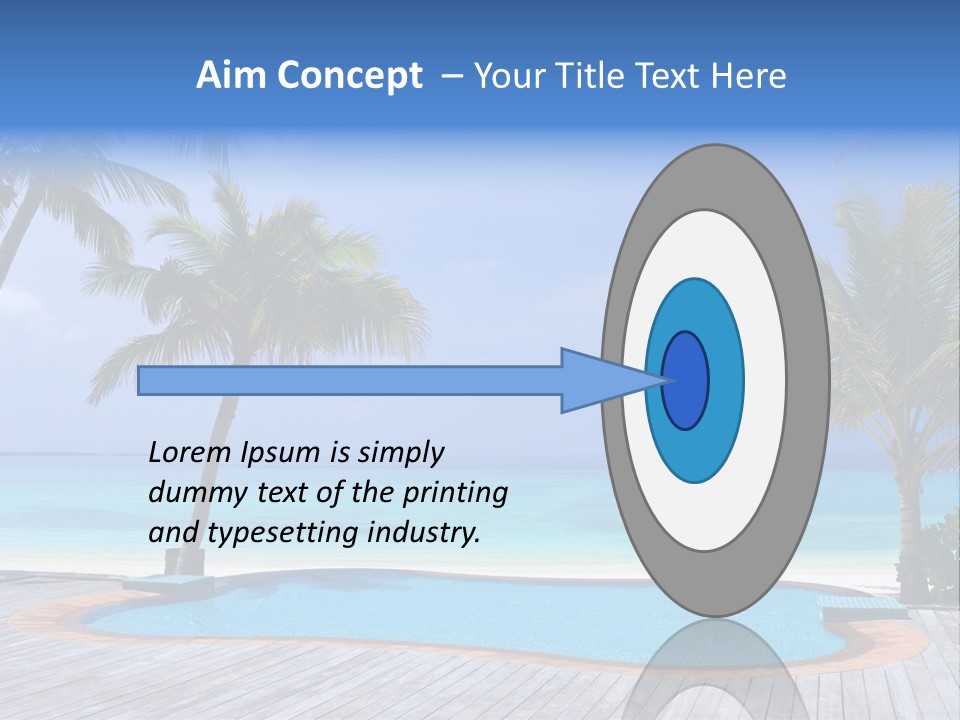 Aim Concept – Your Title Text Here

Lorem Ipsum is simply dummy text of the printing and typesetting industry.